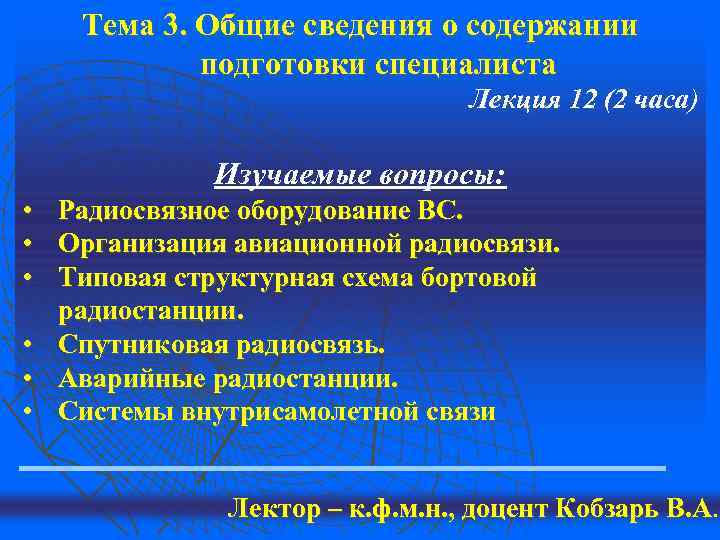 Тема 3. Общие сведения о содержании подготовки специалиста

Лекция 12 (2 часа)

Изучаемые вопросы:

• Радиосвязное оборудование ВС.
• Организация авиационной радиосвязи.
• Типовая структурная схема бортовой радиостанции.
• Спутниковая радиосвязь.
• Аварийные радиостанции.
• Системы внутрисамолетной связи

Лектор – к.ф.м.н., доцент Кобзарь В.А.